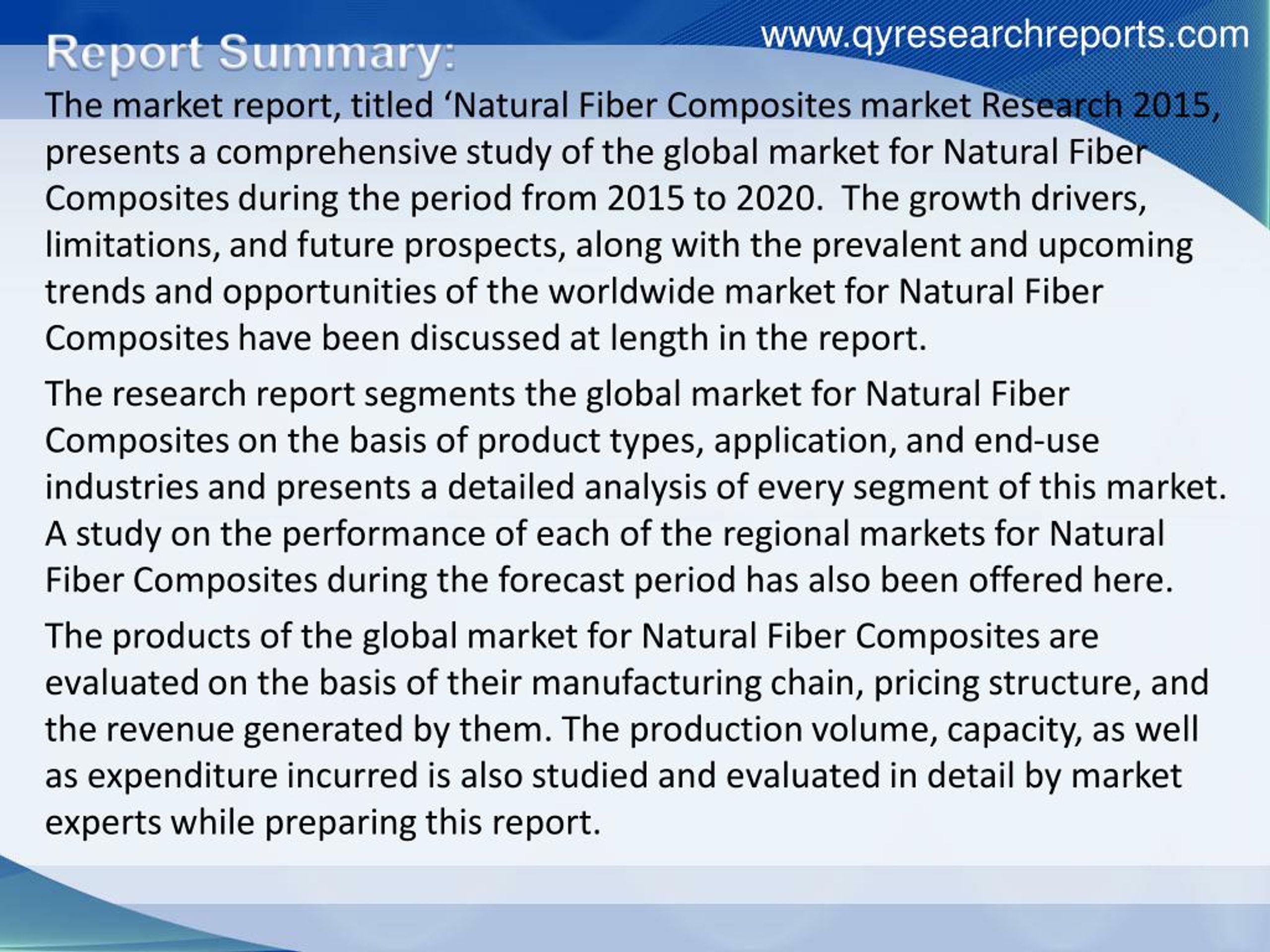 Report Summary:

www.qyresearchreports.com

The market report, titled ‘Natural Fiber Composites market Research 2015, presents a comprehensive study of the global market for Natural Fiber Composites during the period from 2015 to 2020. The growth drivers, limitations, and future prospects, along with the prevalent and upcoming trends and opportunities of the worldwide market for Natural Fiber Composites have been discussed at length in the report.

The research report segments the global market for Natural Fiber Composites on the basis of product types, application, and end-use industries and presents a detailed analysis of every segment of this market. A study on the performance of each of the regional markets for Natural Fiber Composites during the forecast period has also been offered here.

The products of the global market for Natural Fiber Composites are evaluated on the basis of their manufacturing chain, pricing structure, and the revenue generated by them. The production volume, capacity, as well as expenditure incurred is also studied and evaluated in detail by market experts while preparing this report.